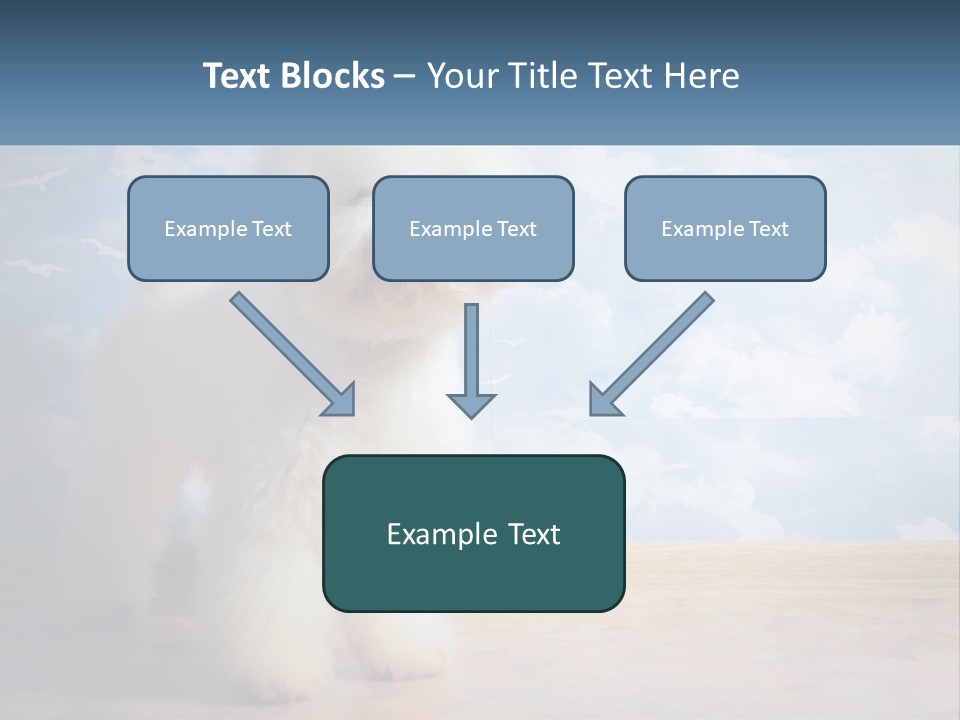 Text Blocks – Your Title Text Here

Example Text

Example Text

Example Text

Example Text